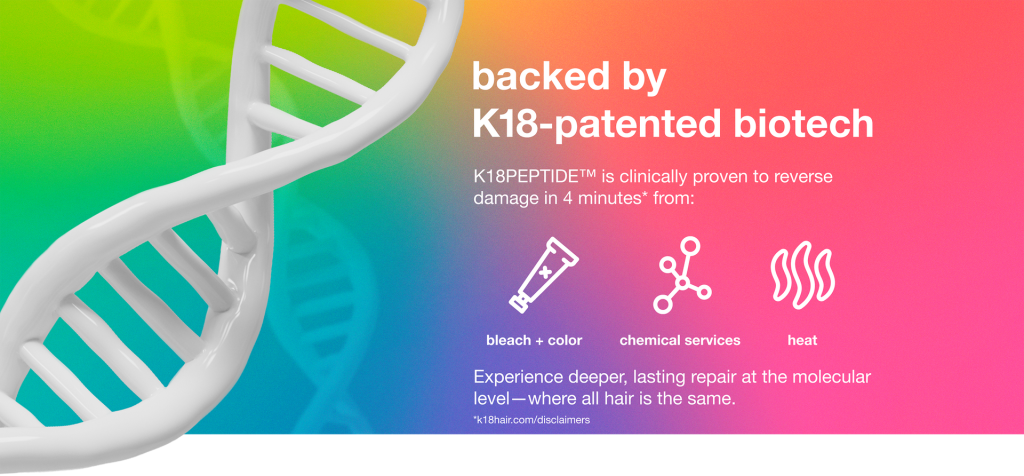 backed by
K18-patented biotech

K18PEPTIDE™ is clinically proven to reverse damage in 4 minutes* from:

bleach + color

chemical services

heat

Experience deeper, lasting repair at the molecular level—where all hair is the same.

*k18hair.com/disclaimers